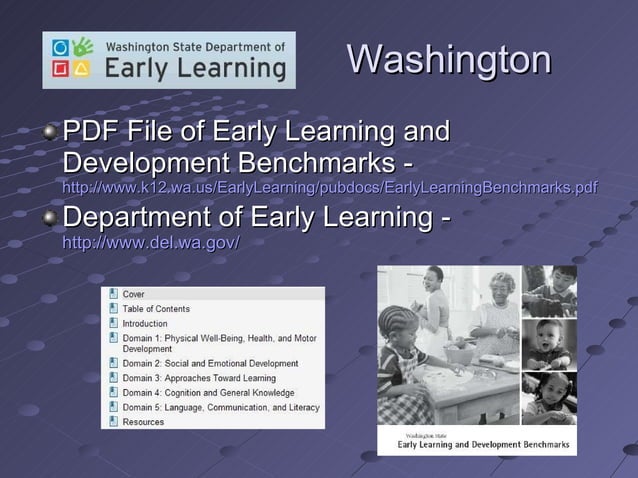 Washington State Department of
Early Learning

Washington

PDF File of Early Learning and Development Benchmarks - http://www.k12.wa.us/EarlyLearning/pubdocs/EarlyLearningBenchmarks.pdf

Department of Early Learning - http://www.del.wa.gov/

Cover
Table of Contents
Introduction
Domain 1: Physical Well-Being, Health, and Motor Development
Domain 2: Social and Emotional Development
Domain 3: Approaches Toward Learning
Domain 4: Cognition and General Knowledge
Domain 5: Language, Communication, and Literacy
Resources

Washington State
Early Learning and Development Benchmarks